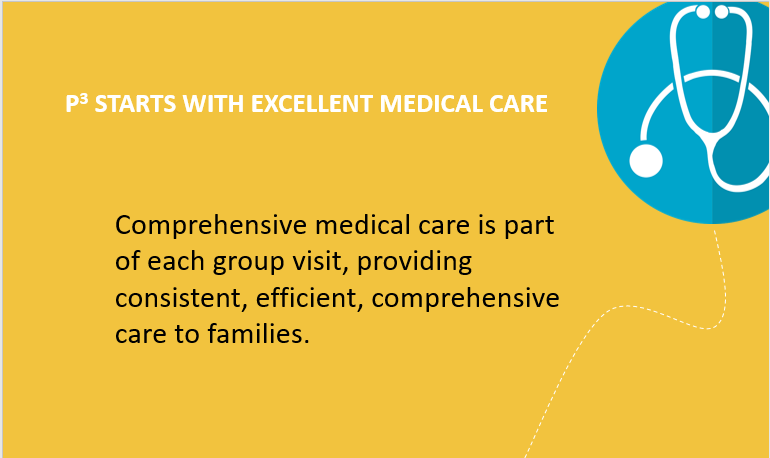 $P^3$ STARTS WITH EXCELLENT MEDICAL CARE

Comprehensive medical care is part of each group visit, providing consistent, efficient, comprehensive care to families.